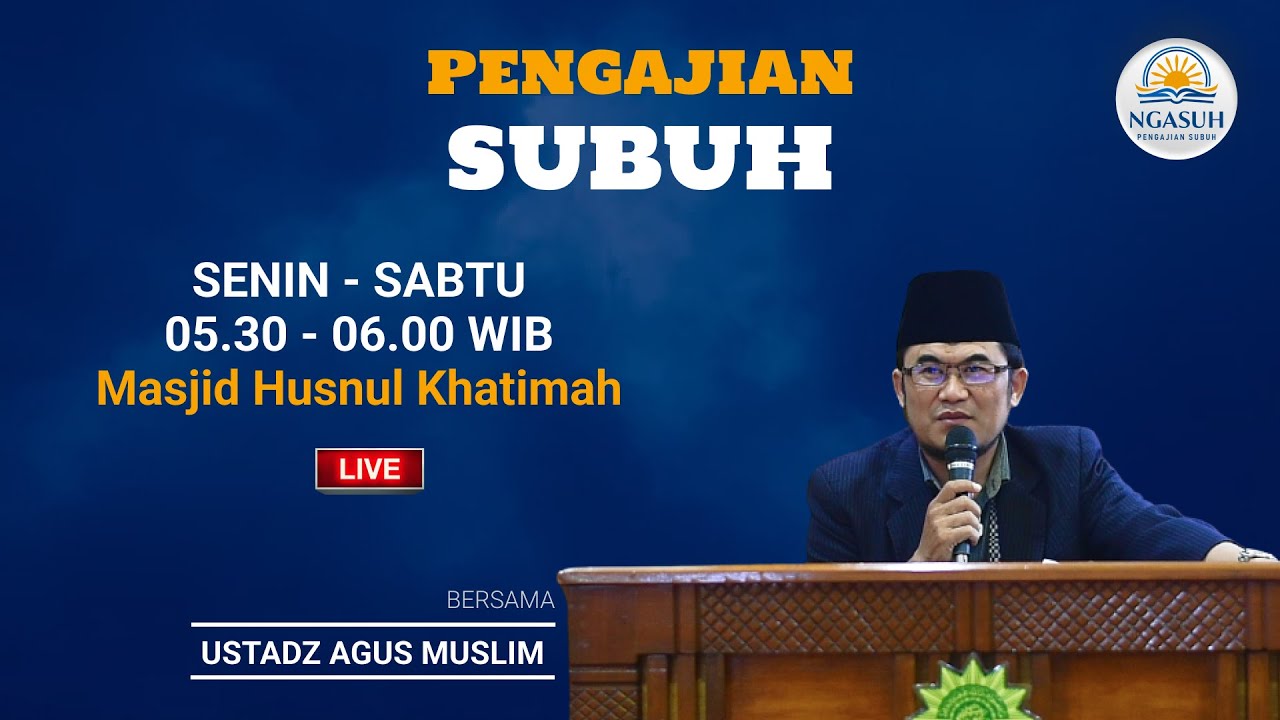 PENGAJIAN
SUBUH

NGASUH
PENGAJIAN SUBUH

SENIN - SABTU
05.30 - 06.00 WIB
Masjid Husnul Khatimah

LIVE

BERSAMA
USTADZ AGUS MUSLIM